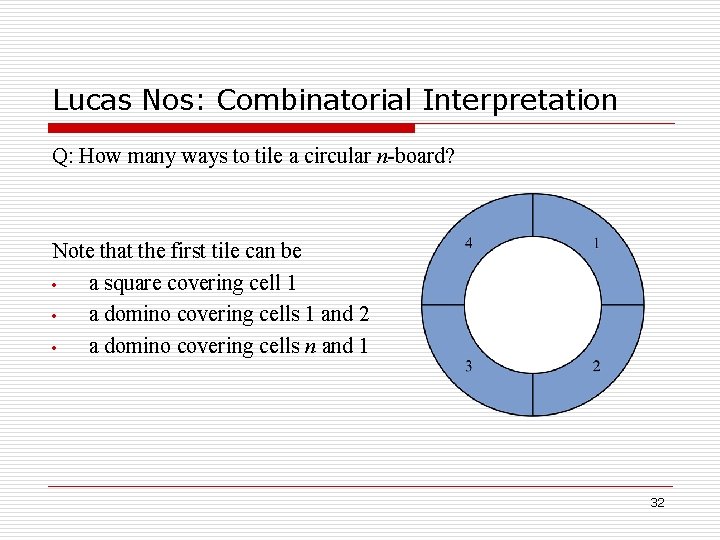 Lucas Nos: Combinatorial Interpretation

Q: How many ways to tile a circular $n$-board?

Note that the first tile can be
• a square covering cell 1
• a domino covering cells 1 and 2
• a domino covering cells $n$ and 1

4
1
3
2

32